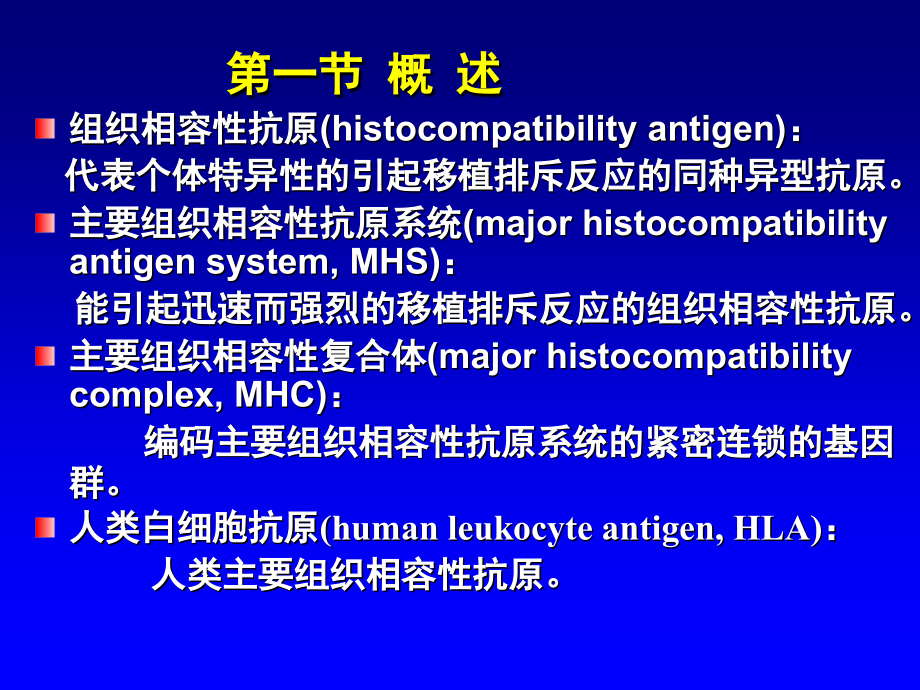 第一节 概 述

组织相容性抗原(histocompatibility antigen)：
代表个体特异性的引起移植排斥反应的同种异型抗原。

主要组织相容性抗原系统(major histocompatibility antigen system, MHS)：
能引起迅速而强烈的移植排斥反应的组织相容性抗原。

主要组织相容性复合体(major histocompatibility complex, MHC)：
编码主要组织相容性抗原系统的紧密连锁的基因群。

人类白细胞抗原(human leukocyte antigen, HLA)：
人类主要组织相容性抗原。